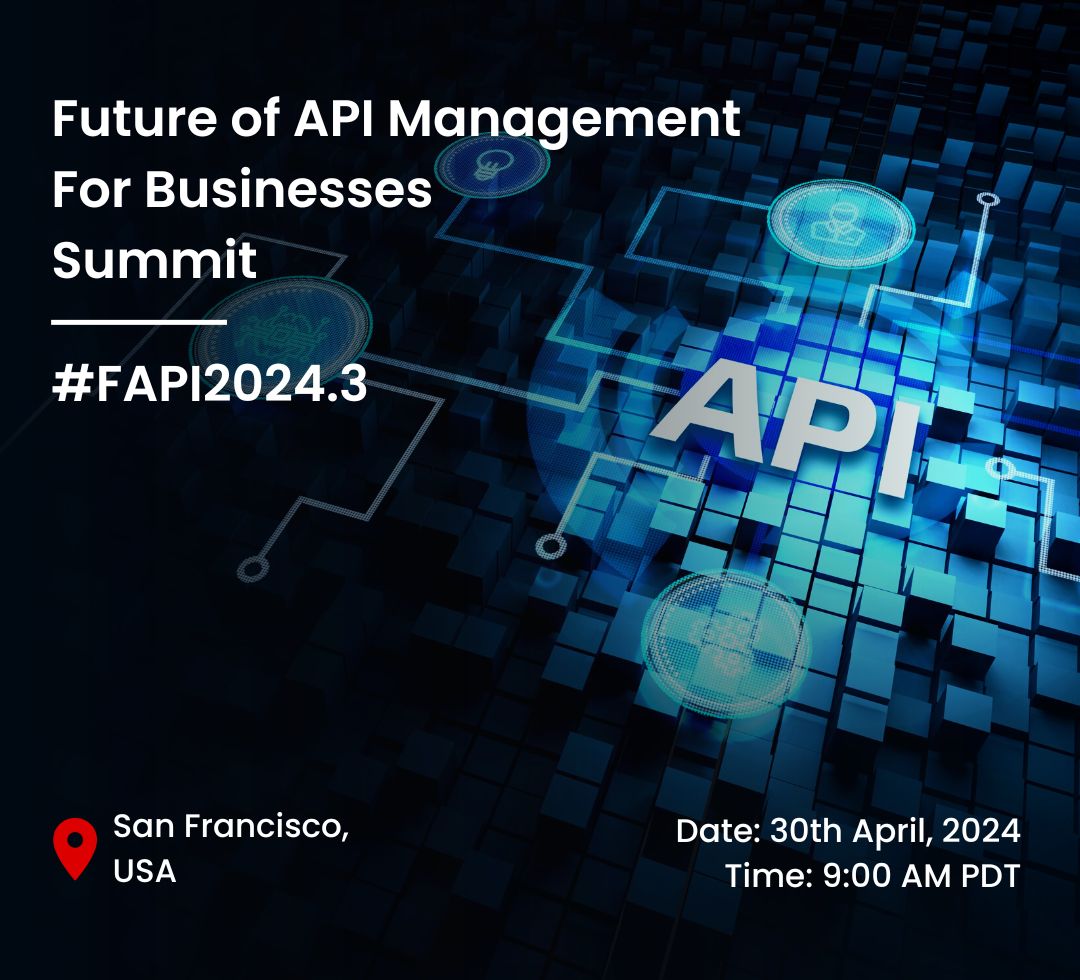 Future of API Management For Businesses Summit

#FAPI2024.3

API

San Francisco, USA

Date: 30th April, 2024
Time: 9:00 AM PDT